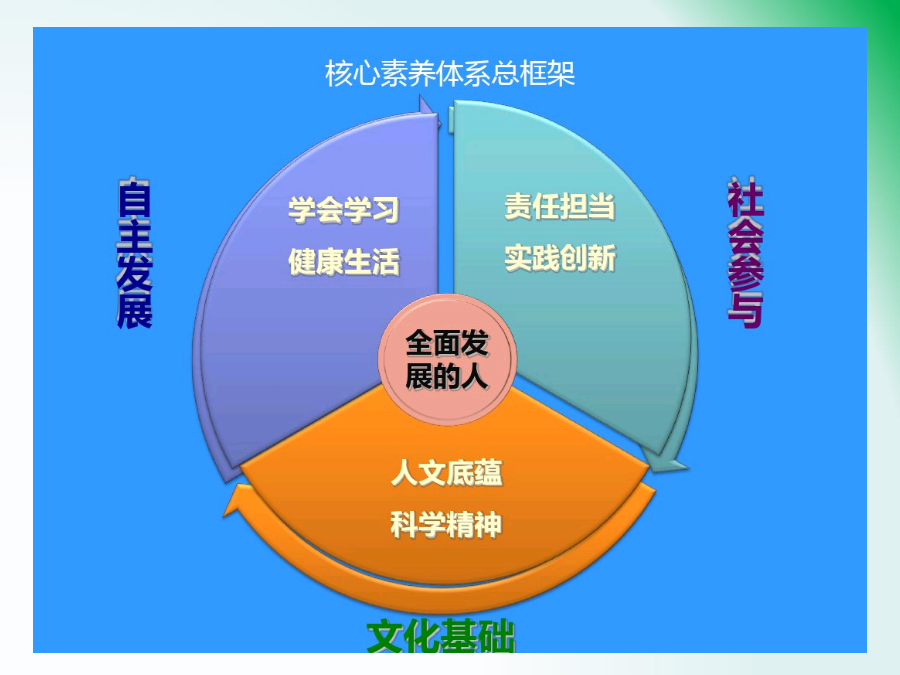 核心素养体系总框架

自主发展

学会学习
健康生活

责任担当
实践创新

社会参与

全面发展的人

人文底蕴
科学精神

文化基础